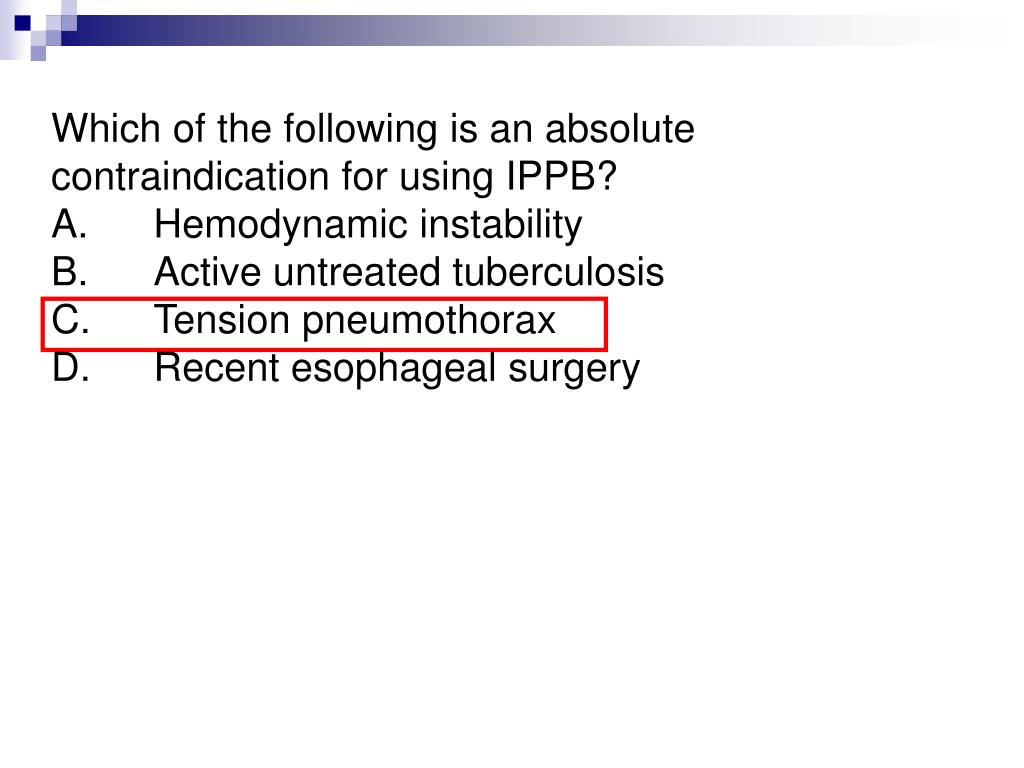 Which of the following is an absolute contraindication for using IPPB?
A. Hemodynamic instability
B. Active untreated tuberculosis
C. Tension pneumothorax
D. Recent esophageal surgery